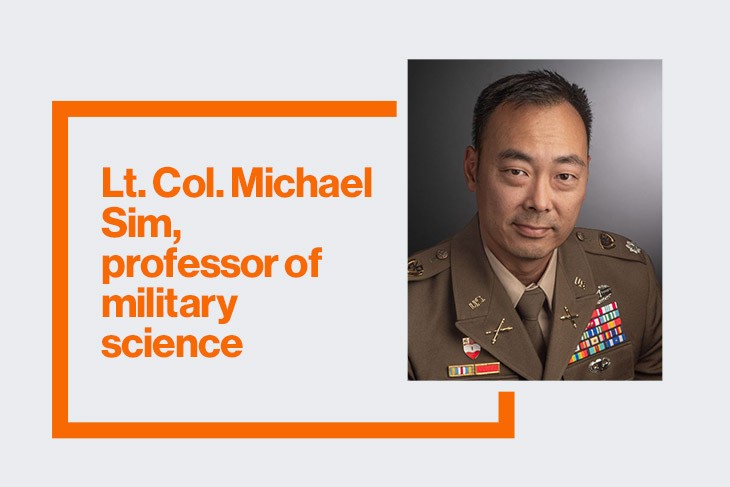 Lt. Col. Michael Sim, professor of military science